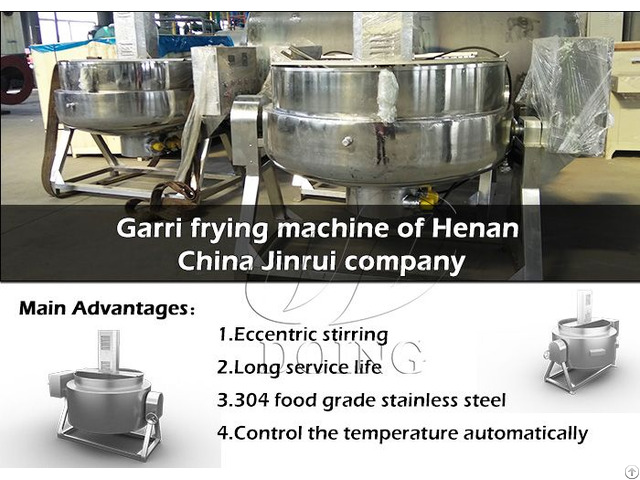 Garri frying machine of Henan China Jinrui company

Main Advantages:

1.Eccentric stirring

2.Long service life

3.304 food grade stainless steel

4.Control the temperature automatically

DOING